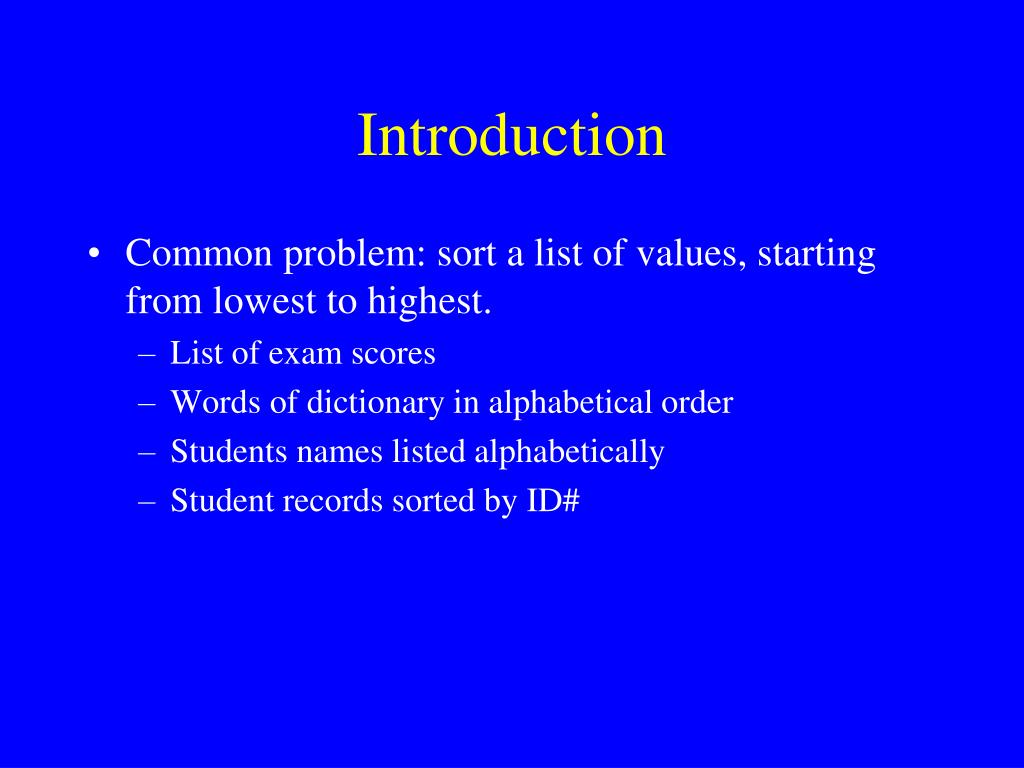 Introduction

• Common problem: sort a list of values, starting from lowest to highest.
– List of exam scores
– Words of dictionary in alphabetical order
– Students names listed alphabetically
– Student records sorted by ID#